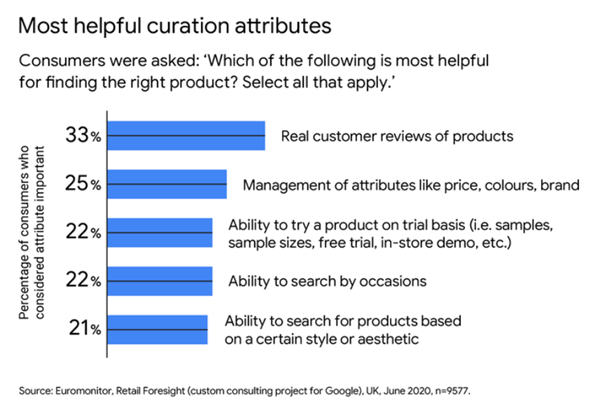 Most helpful curation attributes

Consumers were asked: 'Which of the following is most helpful for finding the right product? Select all that apply.'

Percentage of consumers who considered attribute important

33% Real customer reviews of products

25% Management of attributes like price, colours, brand

22% Ability to try a product on trial basis (i.e. samples, sample sizes, free trial, in-store demo, etc.)

22% Ability to search by occasions

21% Ability to search for products based on a certain style or aesthetic

Source: Euromonitor, Retail Foresight (custom consulting project for Google), UK, June 2020, n=9577.